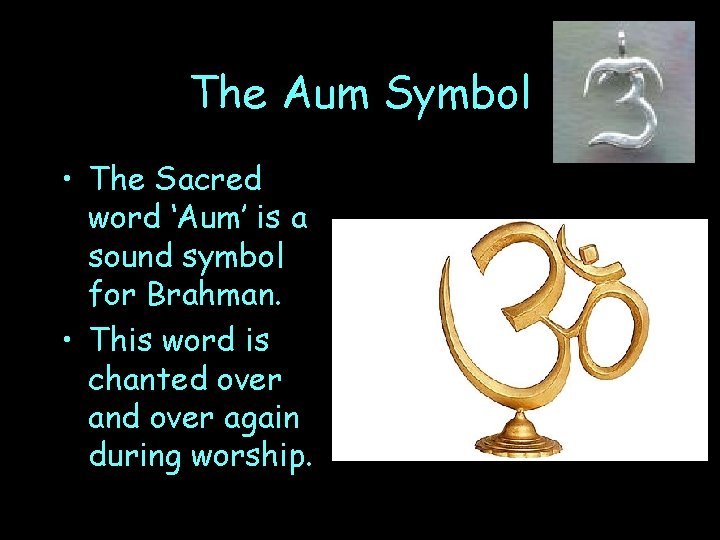 The Aum Symbol

• The Sacred word ‘Aum’ is a sound symbol for Brahman.
• This word is chanted over and over again during worship.